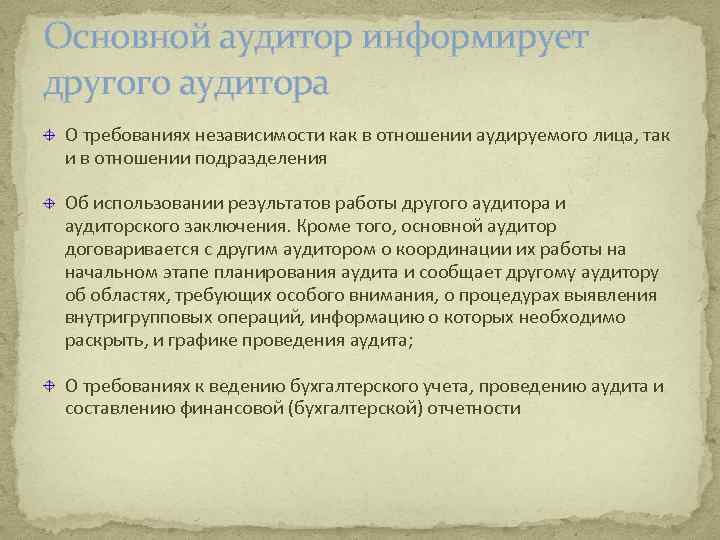 Основной аудитор информирует другого аудитора

О требованиях независимости как в отношении аудируемого лица, так и в отношении подразделения

Об использовании результатов работы другого аудитора и аудиторского заключения. Кроме того, основной аудитор договаривается с другим аудитором о координации их работы на начальном этапе планирования аудита и сообщает другому аудитору об областях, требующих особого внимания, о процедурах выявления внутригрупповых операций, информацию о которых необходимо раскрыть, и графике проведения аудита;

О требованиях к ведению бухгалтерского учета, проведению аудита и составлению финансовой (бухгалтерской) отчетности